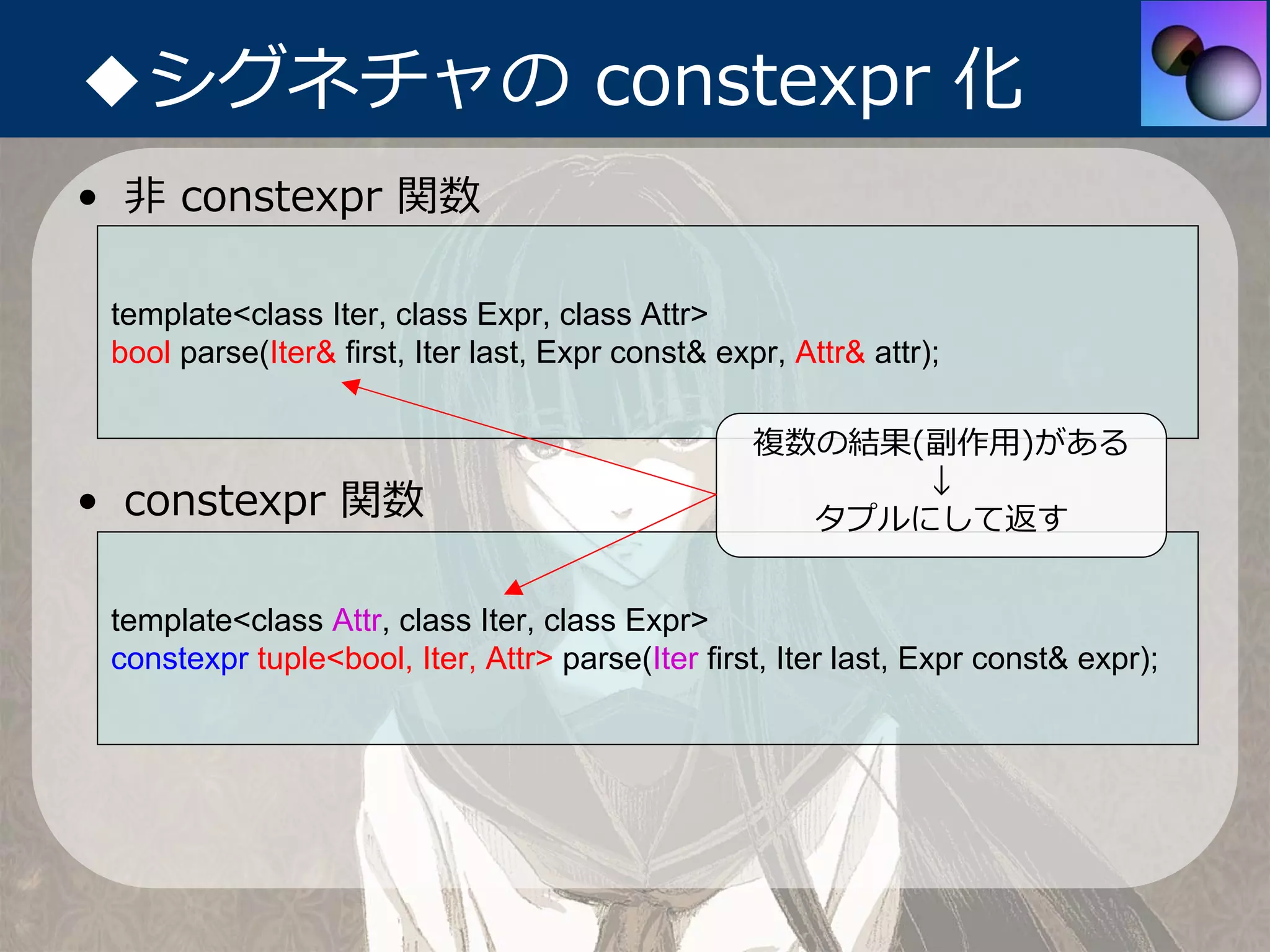 ◆シグネチャの constexpr 化

• 非 constexpr 関数

template<class Iter, class Expr, class Attr>
bool parse(Iter& first, Iter last, Expr const& expr, Attr& attr);

複数の結果(副作用)がある
↓
タプルにして返す

• constexpr 関数

template<class Attr, class Iter, class Expr>
constexpr tuple<bool, Iter, Attr> parse(Iter first, Iter last, Expr const& expr);